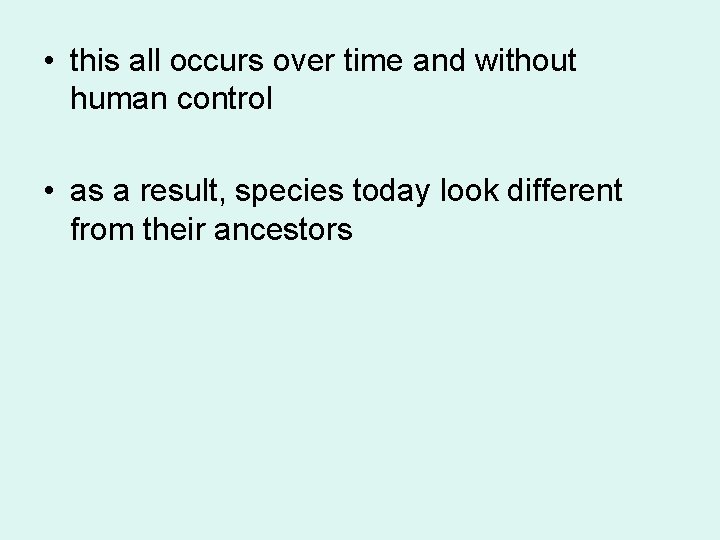 • this all occurs over time and without human control

• as a result, species today look different from their ancestors